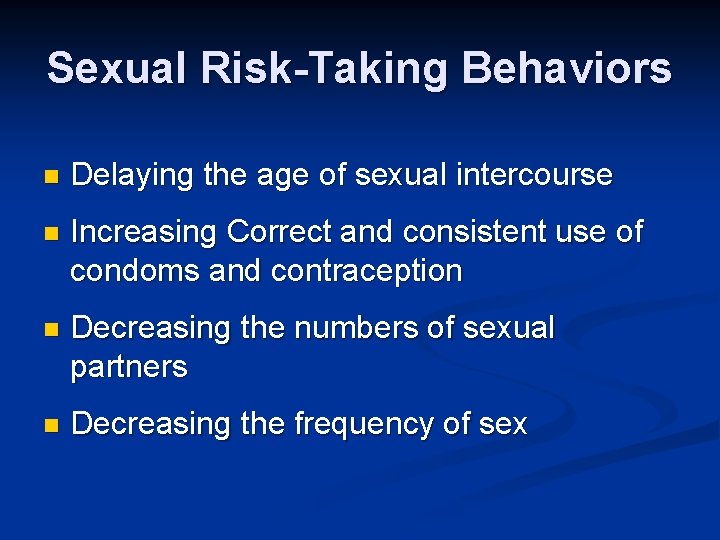 Sexual Risk-Taking Behaviors

- Delaying the age of sexual intercourse
- Increasing Correct and consistent use of condoms and contraception
- Decreasing the numbers of sexual partners
- Decreasing the frequency of sex